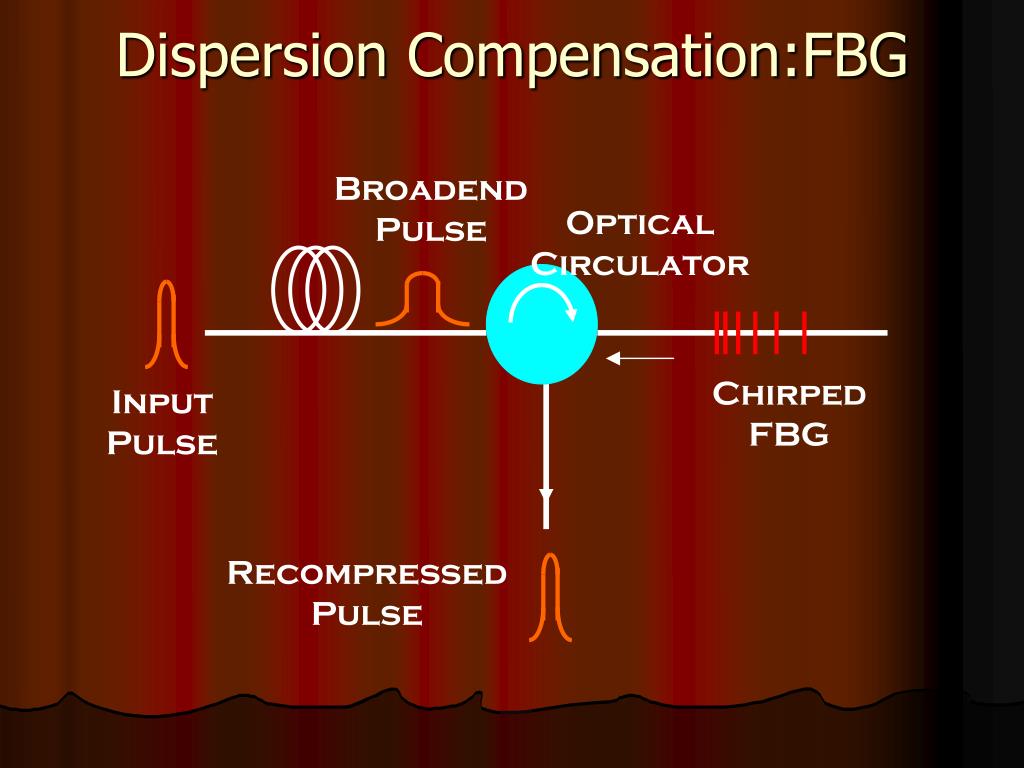 Dispersion Compensation:FBG

Broadend Pulse

Optical Circulator

Input Pulse

Chirped FBG

Recompressed Pulse